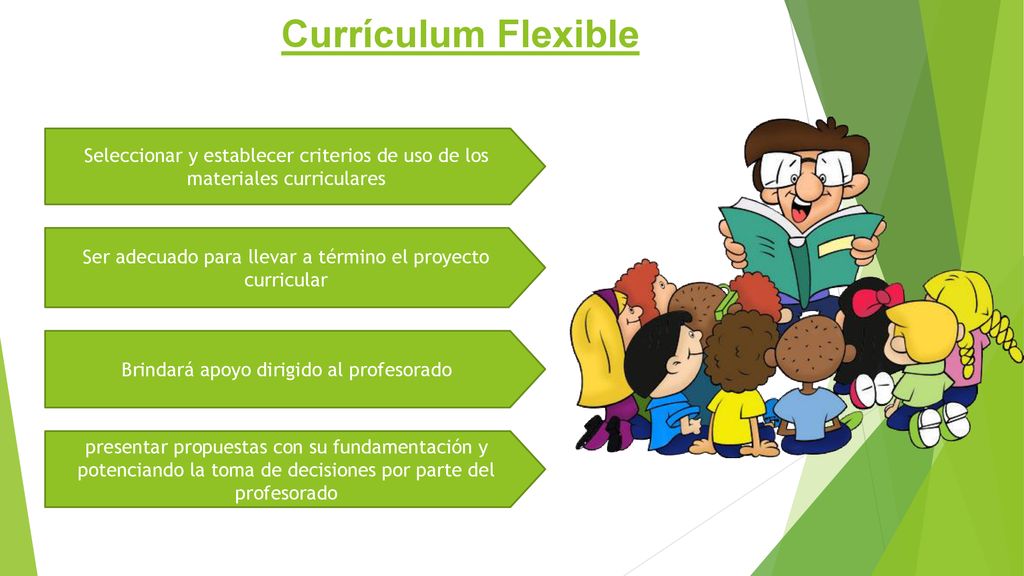 Currículum Flexible

Seleccionar y establecer criterios de uso de los materiales curriculares

Ser adecuado para llevar a término el proyecto curricular

Brindará apoyo dirigido al profesorado

presentar propuestas con su fundamentación y potenciando la toma de decisiones por parte del profesorado